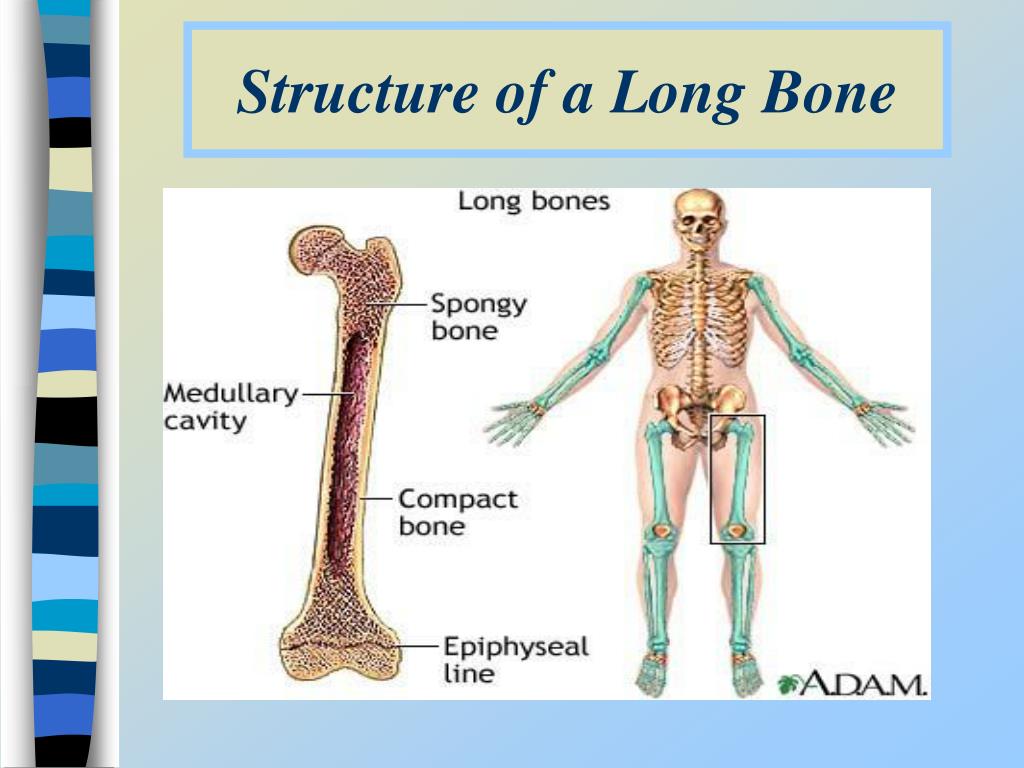 Structure of a Long Bone

Long bones

Spongy bone

Medullary cavity

Compact bone

Epiphyseal line

A.D.A.M.